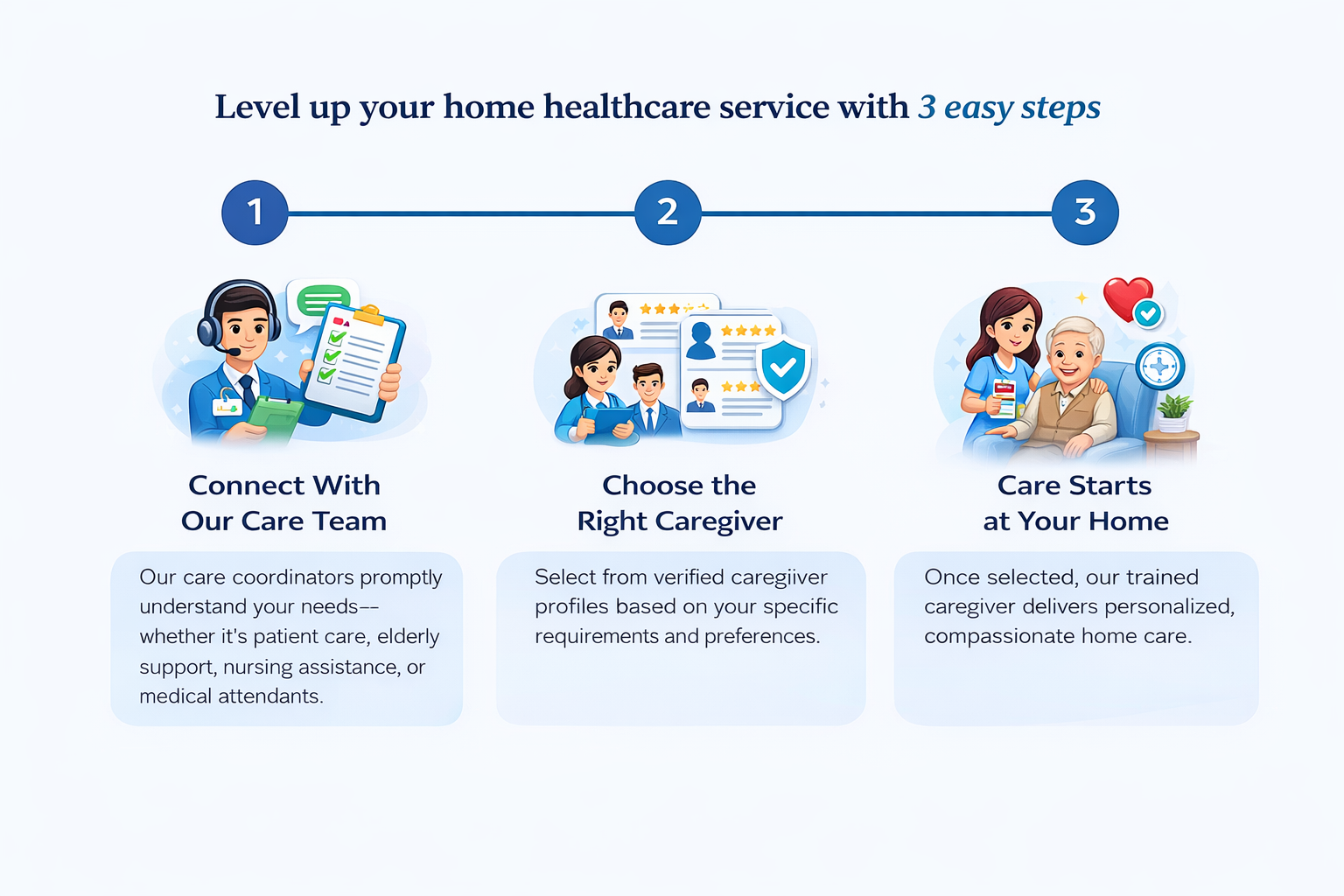 Level up your home healthcare service with 3 easy steps

1

2

3

Connect With Our Care Team

Our care coordinators promptly understand your needs–– whether it's patient care, elderly support, nursing assistance, or medical attendants.

Choose the Right Caregiver

Select from verified caregiiver profiles based on your specific requirements and preferences.

Care Starts at Your Home

Once selected, our trained caregiver delivers personalized, compassionate home care.